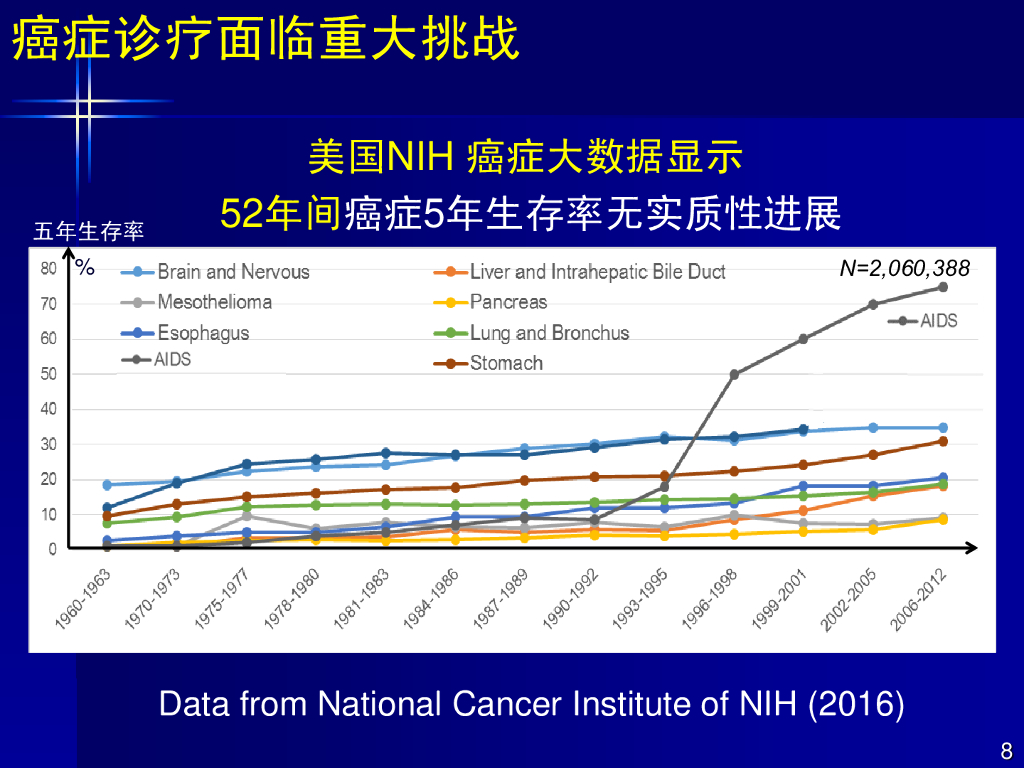 癌症诊疗面临重大挑战

美国NIH 癌症大数据显示

52年间癌症5年生存率无实质性进展

五年生存率

%

Brain and Nervous
Mesothelioma
Esophagus
AIDS
Liver and Intrahepatic Bile Duct
Pancreas
Lung and Bronchus
Stomach

N=2,060,388

AIDS

80
70
60
50
40
30
20
10
0

1960-1963
1970-1973
1975-1977
1978-1980
1981-1983
1984-1986
1987-1989
1990-1992
1993-1995
1996-1998
1999-2001
2002-2005
2006-2012

Data from National Cancer Institute of NIH (2016)

8